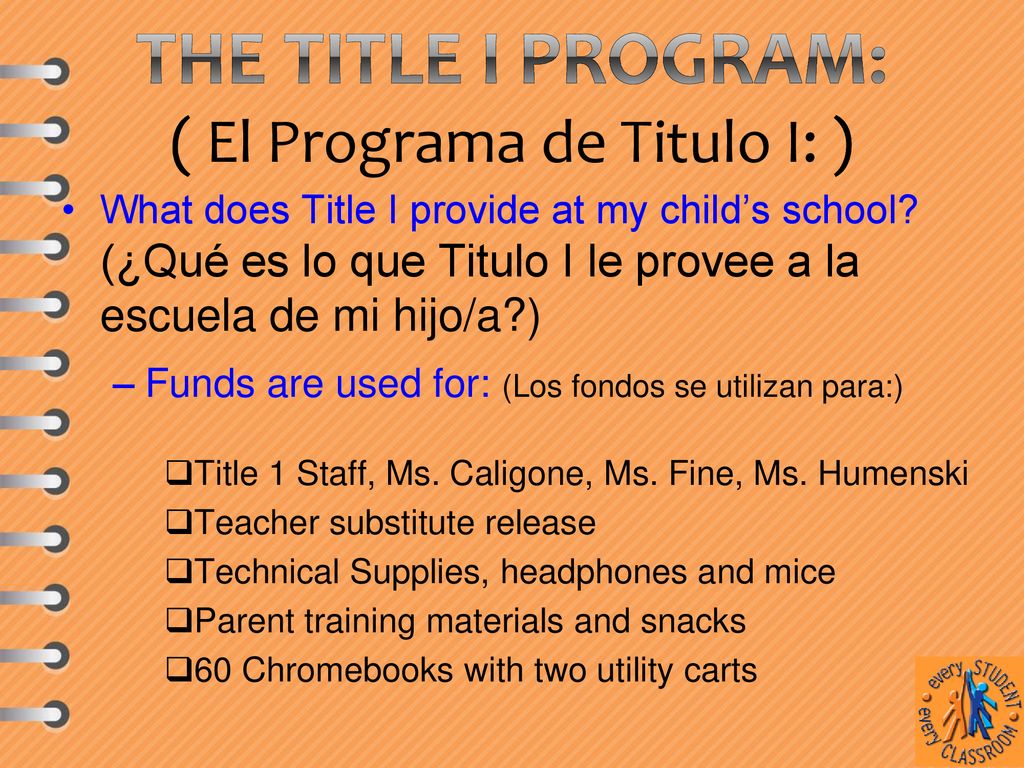 THE TITLE I PROGRAM:
( El Programa de Titulo I: )

• What does Title I provide at my child's school? (¿Qué es lo que Titulo I le provee a la escuela de mi hijo/a?)

– Funds are used for: (Los fondos se utilizan para:)

❑Title 1 Staff, Ms. Caligone, Ms. Fine, Ms. Humenski
❑Teacher substitute release
❑Technical Supplies, headphones and mice
❑Parent training materials and snacks
❑60 Chromebooks with two utility carts

every STUDENT every CLASSROOM